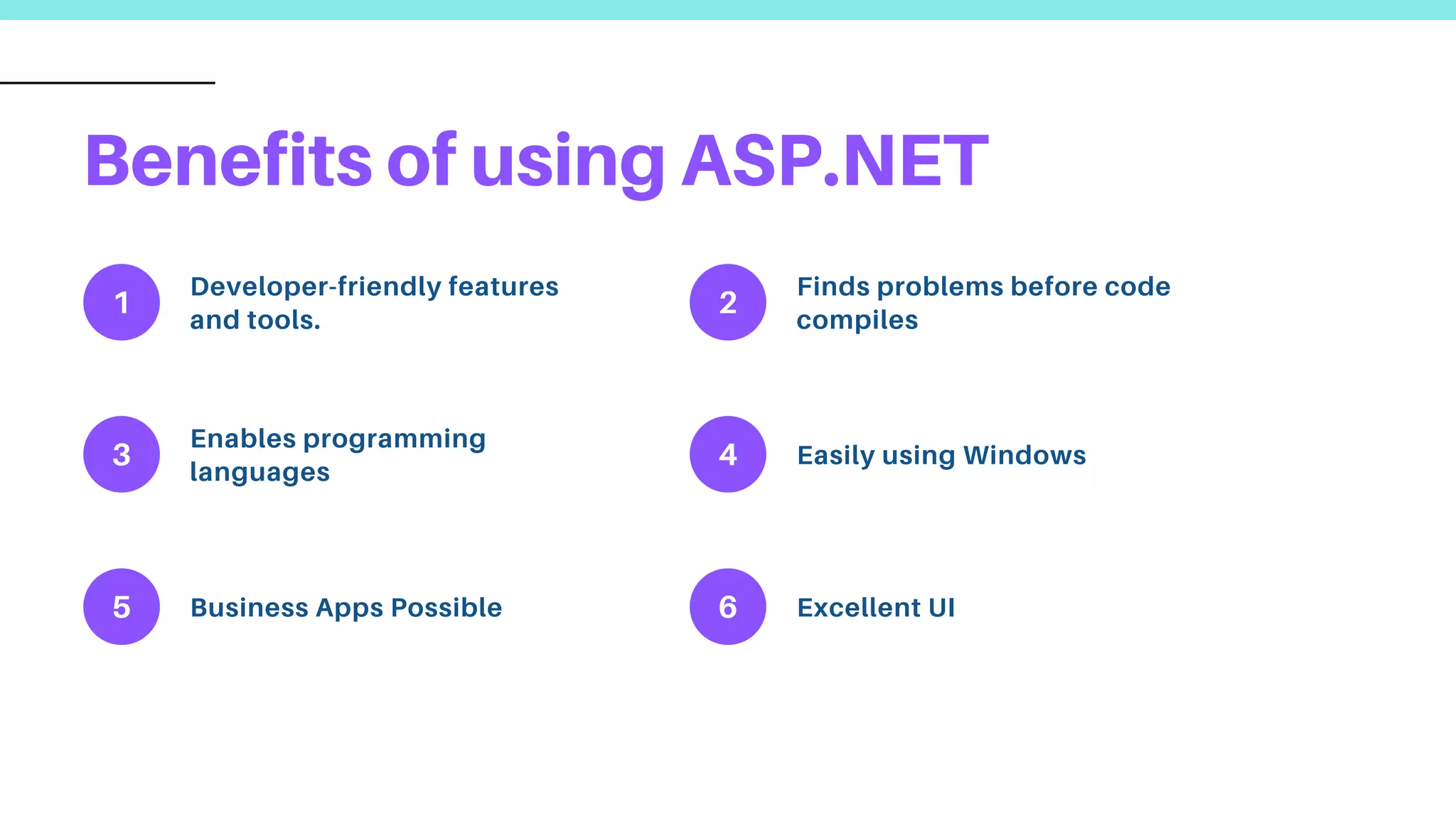 Benefits of using ASP.NET

1 Developer-friendly features and tools.

2 Finds problems before code compiles

3 Enables programming languages

4 Easily using Windows

5 Business Apps Possible

6 Excellent UI